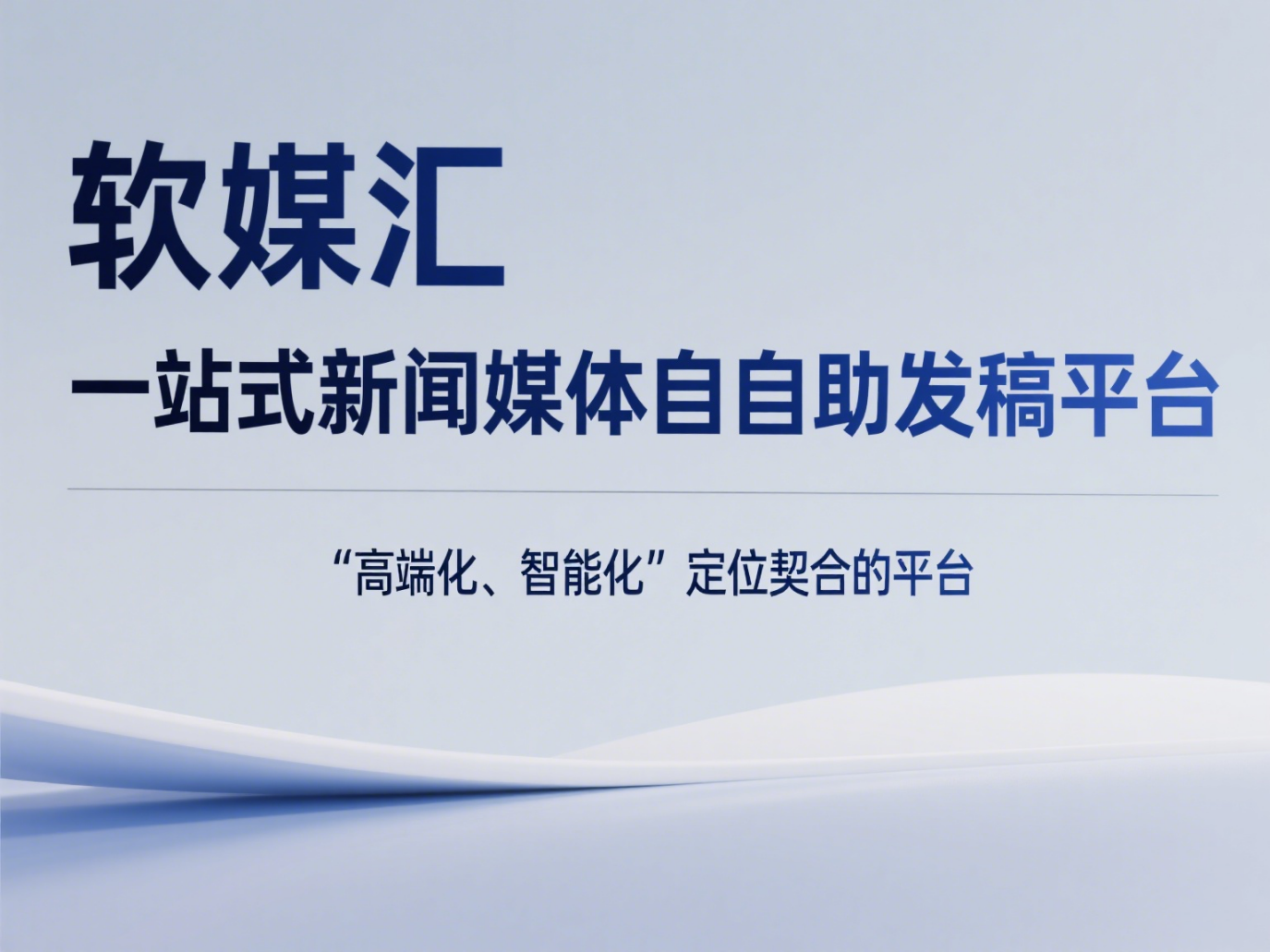 软媒汇

一站式新闻媒体自自助发稿平台

“高端化、智能化”定位契合的平台